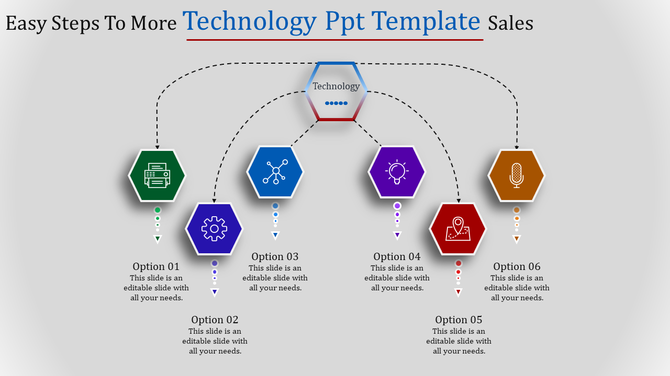 Easy Steps To More Technology Ppt Template Sales

Technology

Option 01
This slide is an editable slide with all your needs.

Option 02
This slide is an editable slide with all your needs.

Option 03
This slide is an editable slide with all your needs.

Option 04
This slide is an editable slide with all your needs.

Option 05
This slide is an editable slide with all your needs.

Option 06
This slide is an editable slide with all your needs.